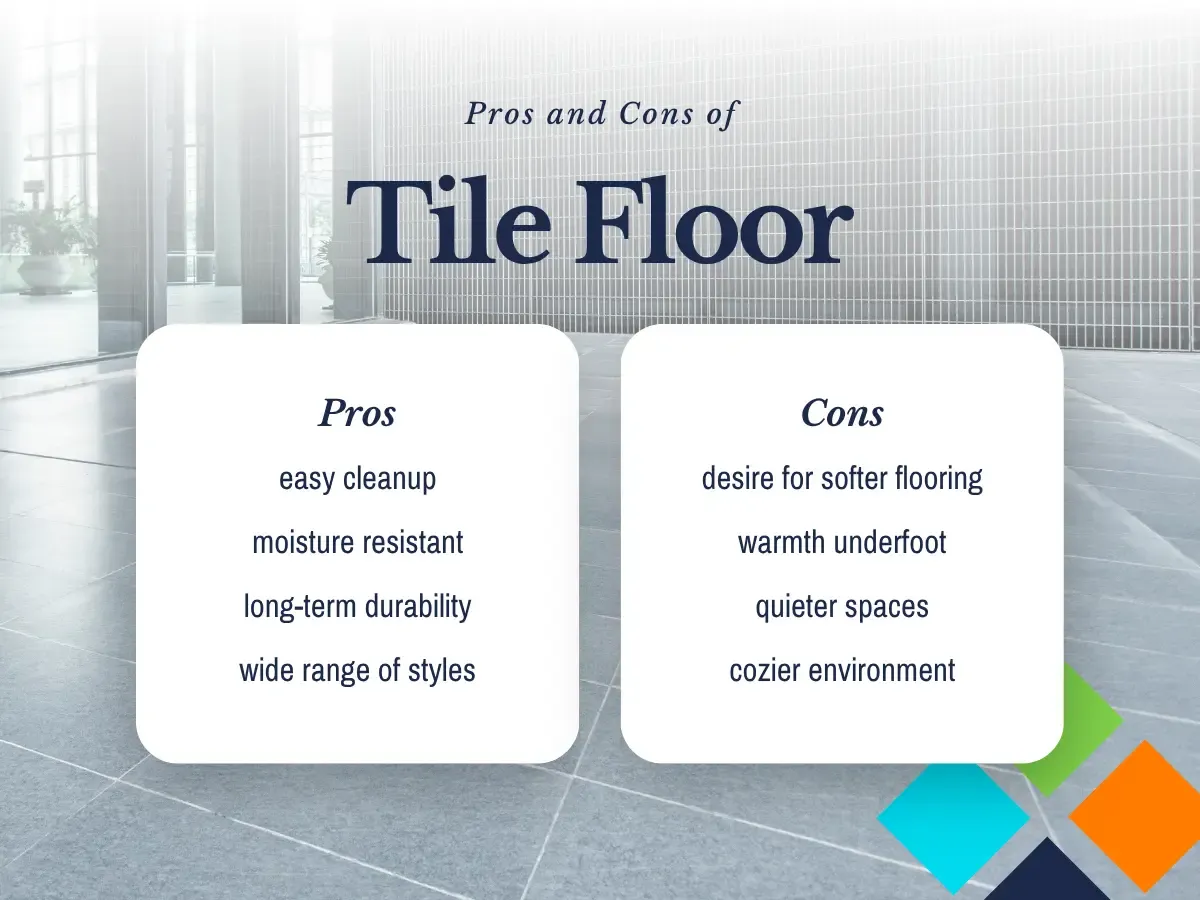 Pros and Cons of

Tile Floor

Pros

easy cleanup

moisture resistant

long-term durability

wide range of styles

Cons

desire for softer flooring

warmth underfoot

quieter spaces

cozier environment